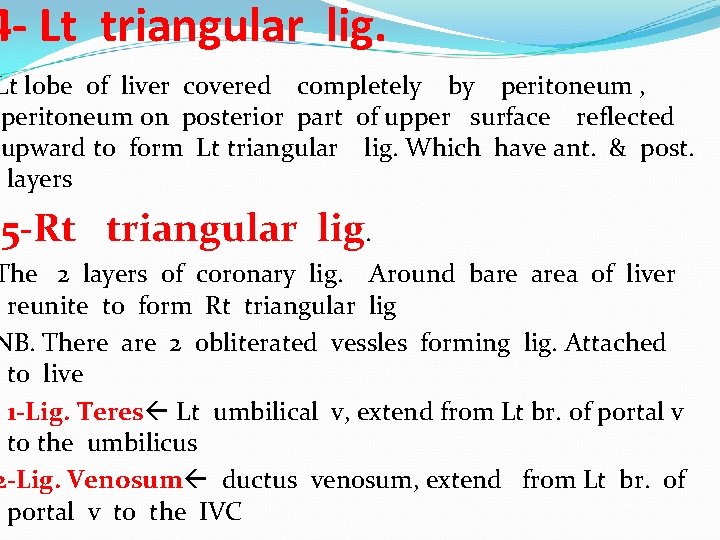 4- Lt triangular lig.

Lt lobe of liver covered completely by peritoneum , peritoneum on posterior part of upper surface reflected upward to form Lt triangular lig. Which have ant. & post. layers

5-Rt triangular lig.

The 2 layers of coronary lig. Around bare area of liver reunite to form Rt triangular lig

NB. There are 2 obliterated vessles forming lig. Attached to live

1-Lig. Teres← Lt umbilical v, extend from Lt br. of portal v to the umbilicus

2-Lig. Venosum← ductus venosum, extend from Lt br. of portal v to the IVC